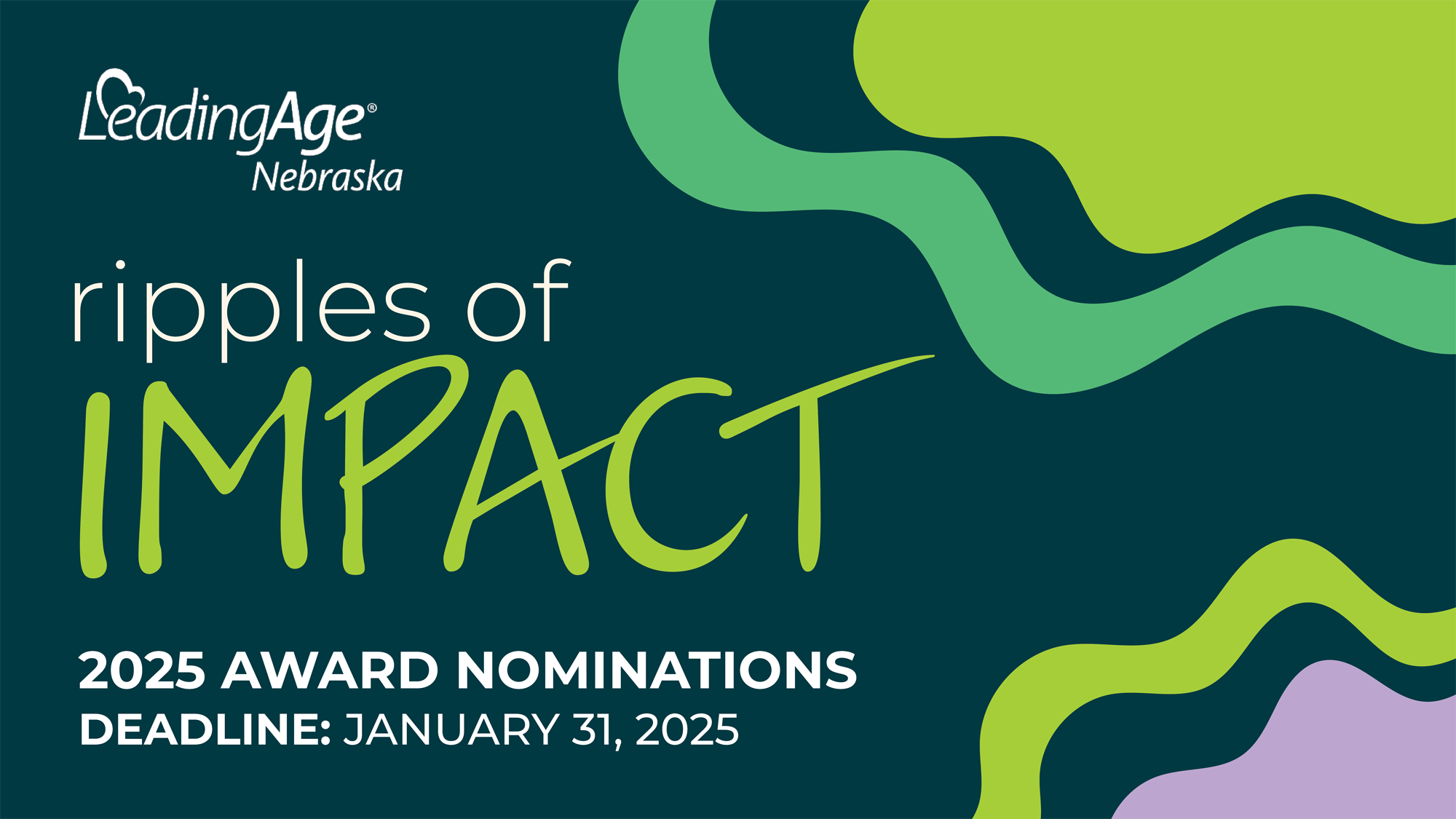 LeadingAge®
Nebraska

ripples of
IMPACT

2025 AWARD NOMINATIONS
DEADLINE: JANUARY 31, 2025